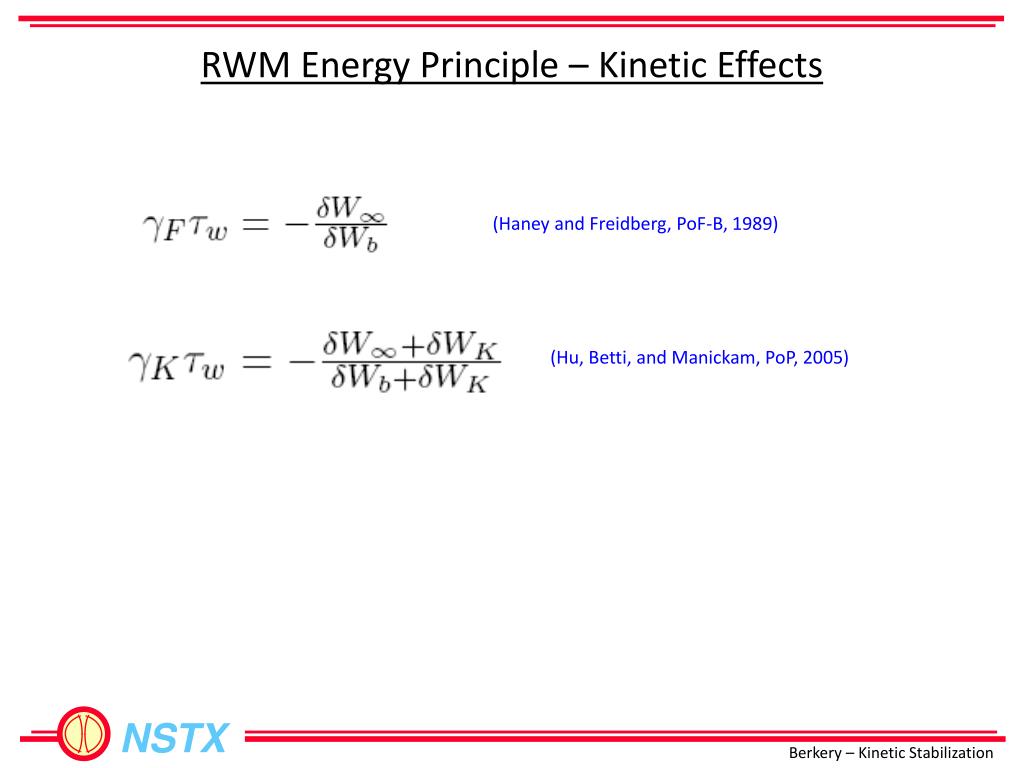 RWM Energy Principle – Kinetic Effects

$\gamma_F \tau_w = -\frac{\delta W_\infty}{\delta W_b}$

(Haney and Freidberg, PoF-B, 1989)

$\gamma_K \tau_w = -\frac{\delta W_\infty + \delta W_K}{\delta W_b + \delta W_K}$

(Hu, Betti, and Manickam, PoP, 2005)

NSTX

Berkery – Kinetic Stabilization